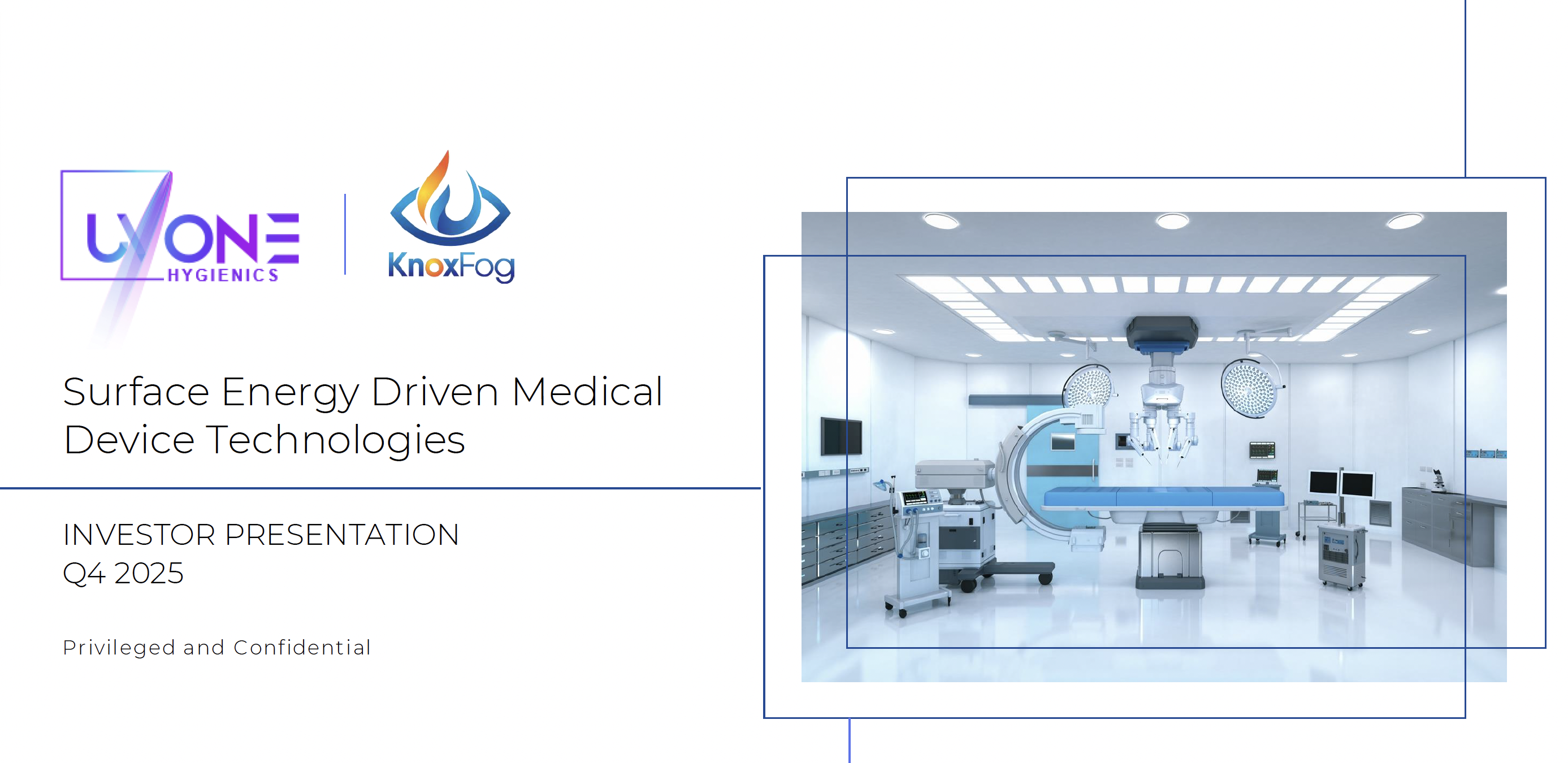 UVONE HYGIENICS

KnoxFog

Surface Energy Driven Medical Device Technologies

INVESTOR PRESENTATION
Q4 2025

Privileged and Confidential